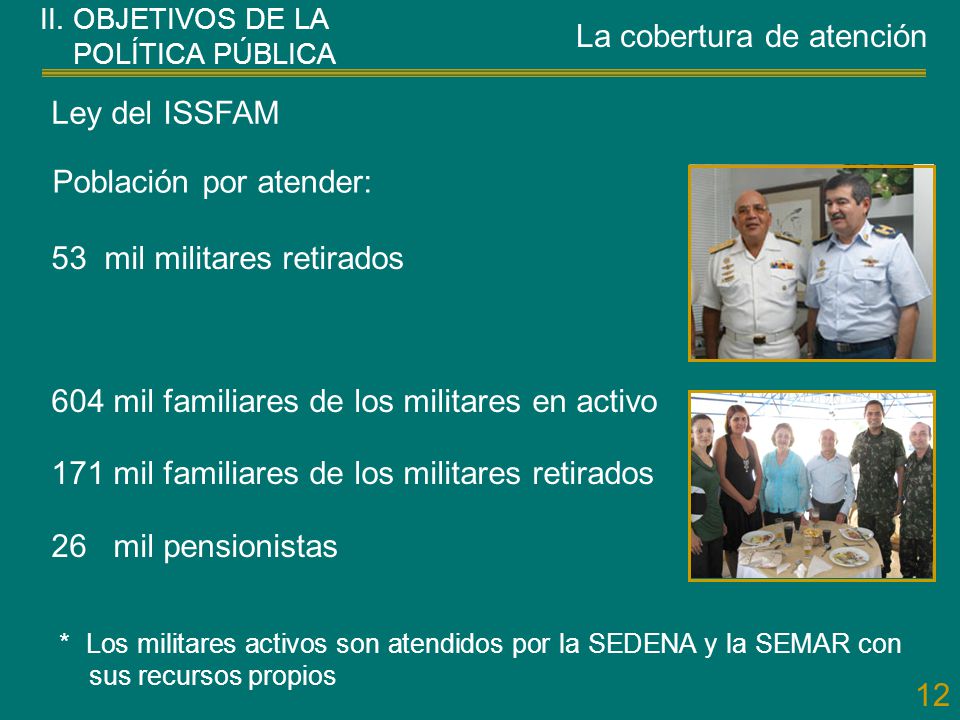 II. OBJETIVOS DE LA POLÍTICA PÚBLICA

La cobertura de atención

Ley del ISSFAM

Población por atender:

53 mil militares retirados

604 mil familiares de los militares en activo

171 mil familiares de los militares retirados

26 mil pensionistas

* Los militares activos son atendidos por la SEDENA y la SEMAR con sus recursos propios

12